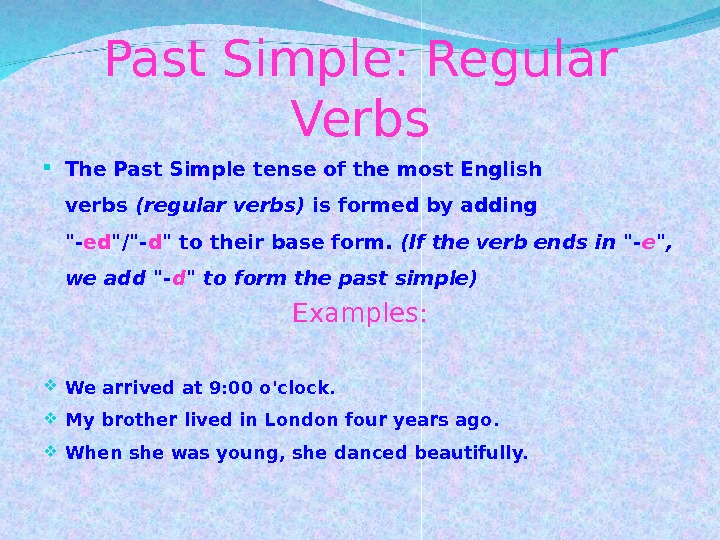 Past Simple: Regular Verbs

The Past Simple tense of the most English verbs (regular verbs) is formed by adding "-ed"/"-d" to their base form. (If the verb ends in "-e", we add "-d" to form the past simple)

Examples:

We arrived at 9:00 o'clock.
My brother lived in London four years ago.
When she was young, she danced beautifully.